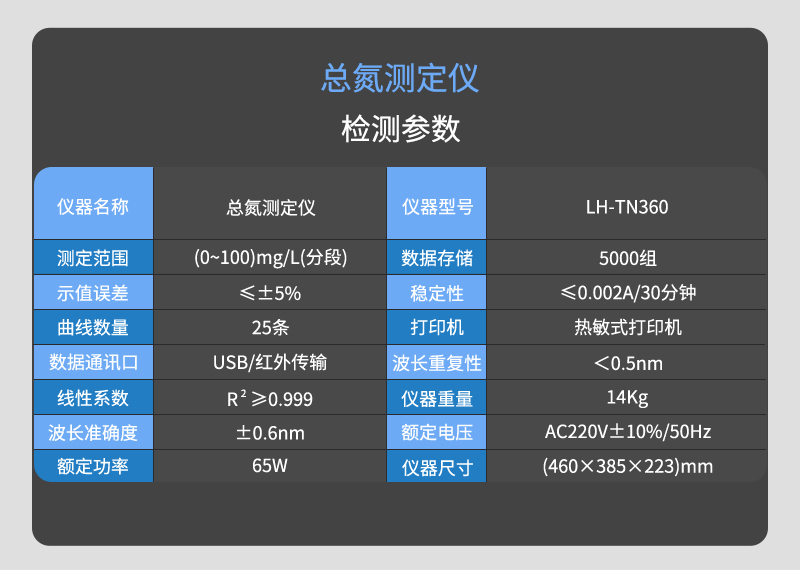 总氮测定仪

检测参数

| 仪器名称 | 总氮测定仪 | 仪器型号 | LH-TN360 |
|---|---|---|---|
| 测定范围 | (0~100)mg/L(分段) | 数据存储 | 5000组 |
| 示值误差 | ≤±5% | 稳定性 | ≤0.002A/30分钟 |
| 曲线数量 | 25条 | 打印机 | 热敏式打印机 |
| 数据通讯口 | USB/红外传输 | 波长重复性 | ＜0.5nm |
| 线性系数 | $R^2$≥0.999 | 仪器重量 | 14Kg |
| 波长准确度 | ±0.6nm | 额定电压 | AC220V±10%/50Hz |
| 额定功率 | 65W | 仪器尺寸 | (460×385×223)mm |